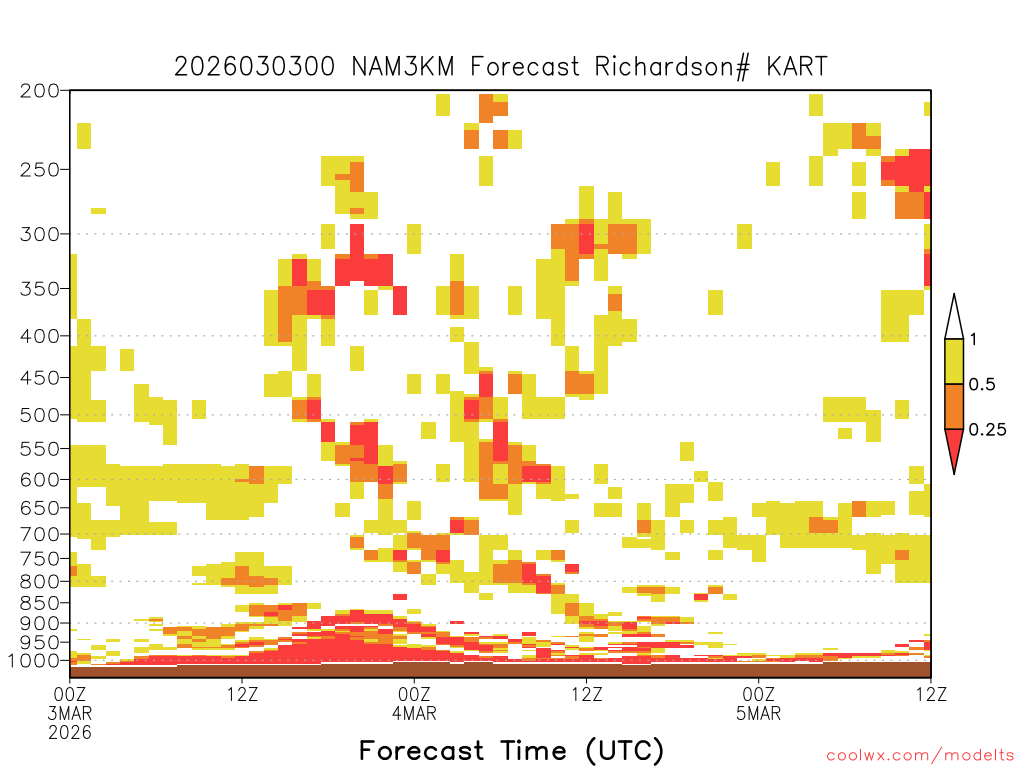 2026030300 NAM3KM Forecast Richardson# KART

200
250
300
350
400
450
500
550
600
650
700
750
800
850
900
950
1000

1
0.5
0.25

00Z
3MAR
2026
12Z
00Z
4MAR
12Z
00Z
5MAR
12Z

Forecast Time (UTC)

coolwx.com/modelts